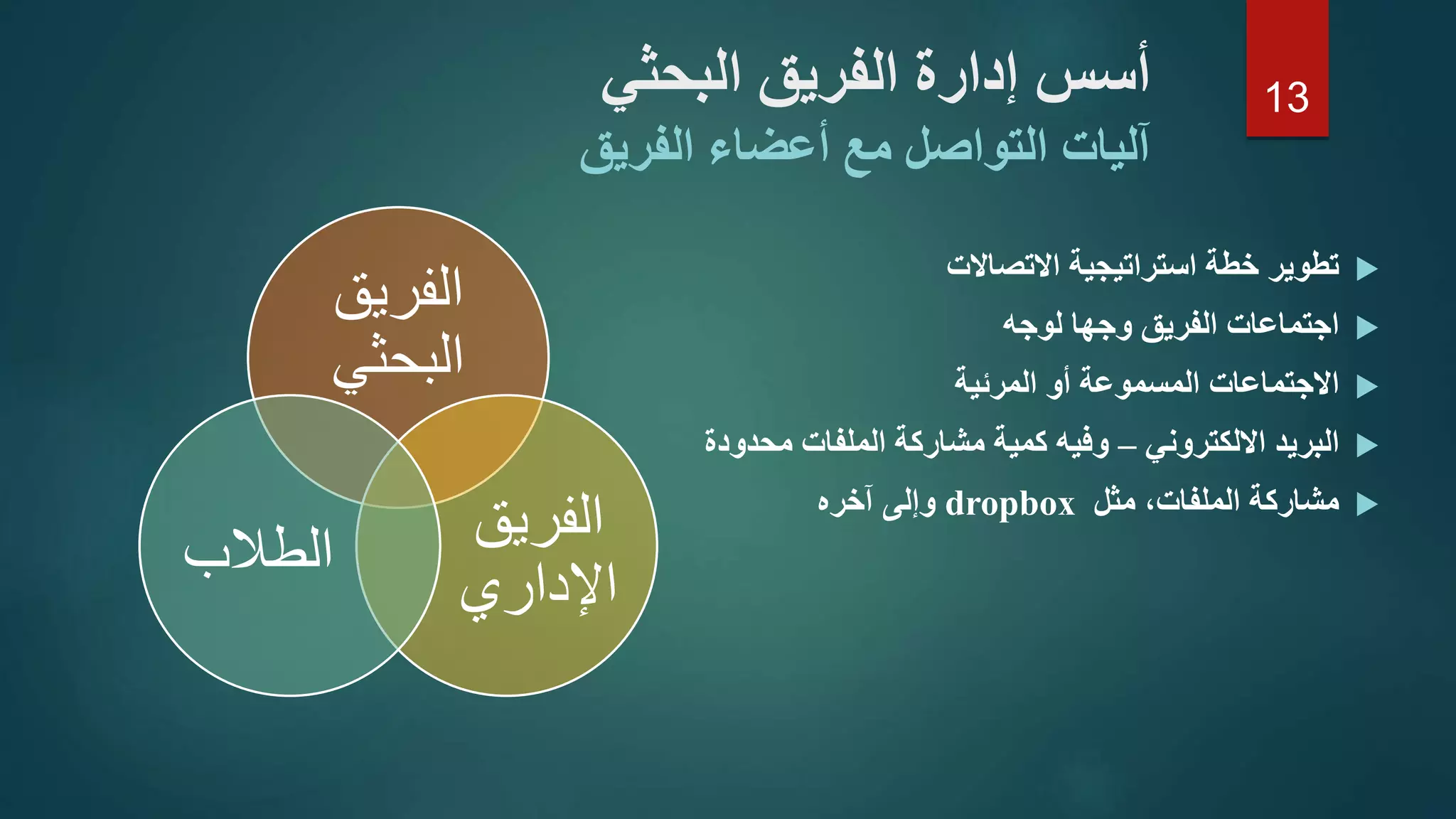 13

أسس إدارة الفريق البحثي
آليات التواصل مع أعضاء الفريق

تطوير خطة استراتيجية الاتصالات
اجتماعات الفريق وجها لوجه
الاجتماعات المسموعة أو المرئية
البريد الالكتروني – وفيه كمية مشاركة الملفات محدودة
مشاركة الملفات، مثل dropbox وإلى آخره

الفريق البحثي
الطلاب
الفريق الإداري